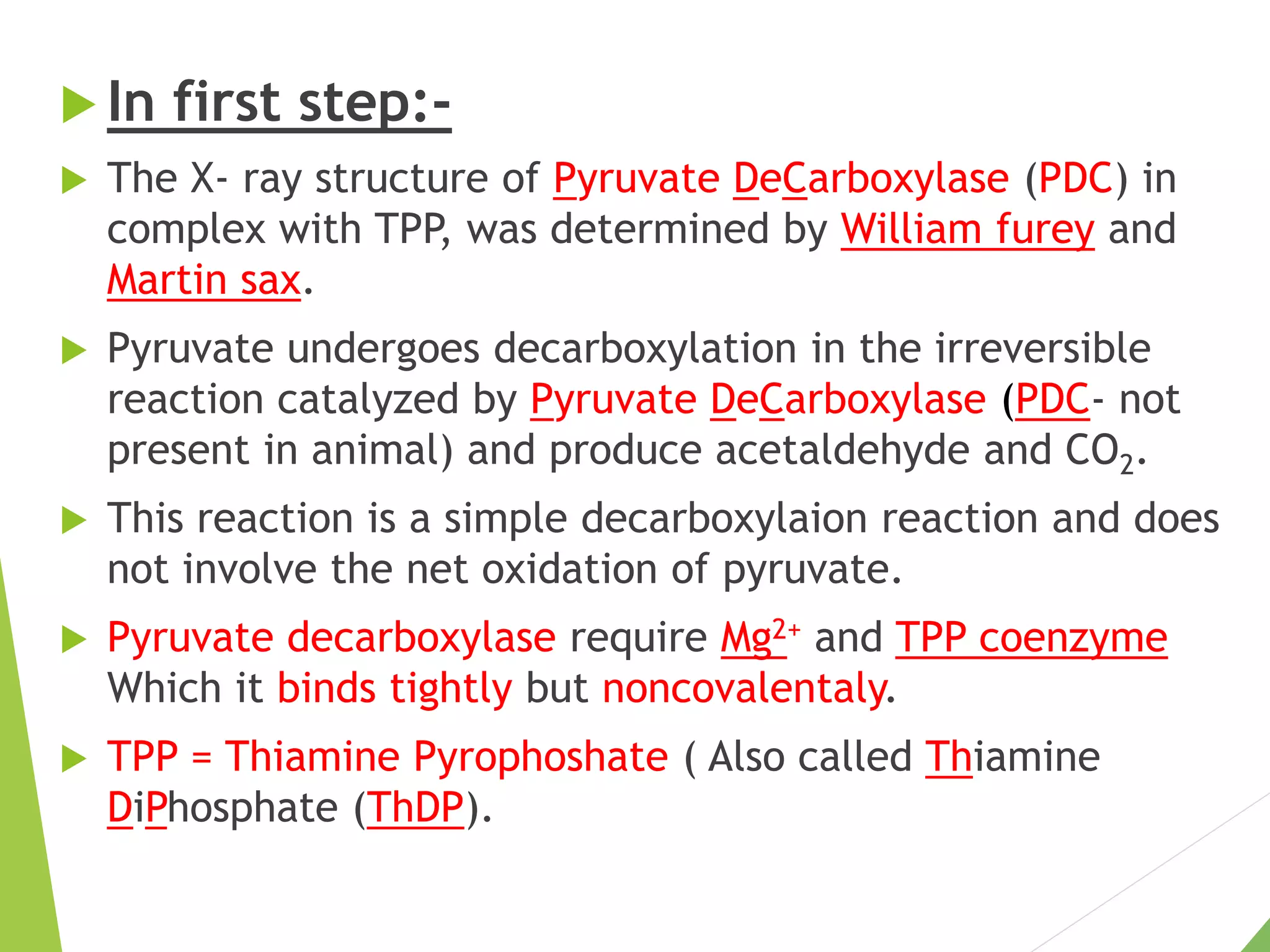 In first step:-

The X- ray structure of Pyruvate DeCarboxylase (PDC) in complex with TPP, was determined by William furey and Martin sax.

Pyruvate undergoes decarboxylation in the irreversible reaction catalyzed by Pyruvate DeCarboxylase (PDC- not present in animal) and produce acetaldehyde and $CO_2$.

This reaction is a simple decarboxylaion reaction and does not involve the net oxidation of pyruvate.

Pyruvate decarboxylase require $Mg^{2+}$ and TPP coenzyme Which it binds tightly but noncovalentaly.

TPP = Thiamine Pyrophoshate ( Also called Thiamine DiPhosphate (ThDP).